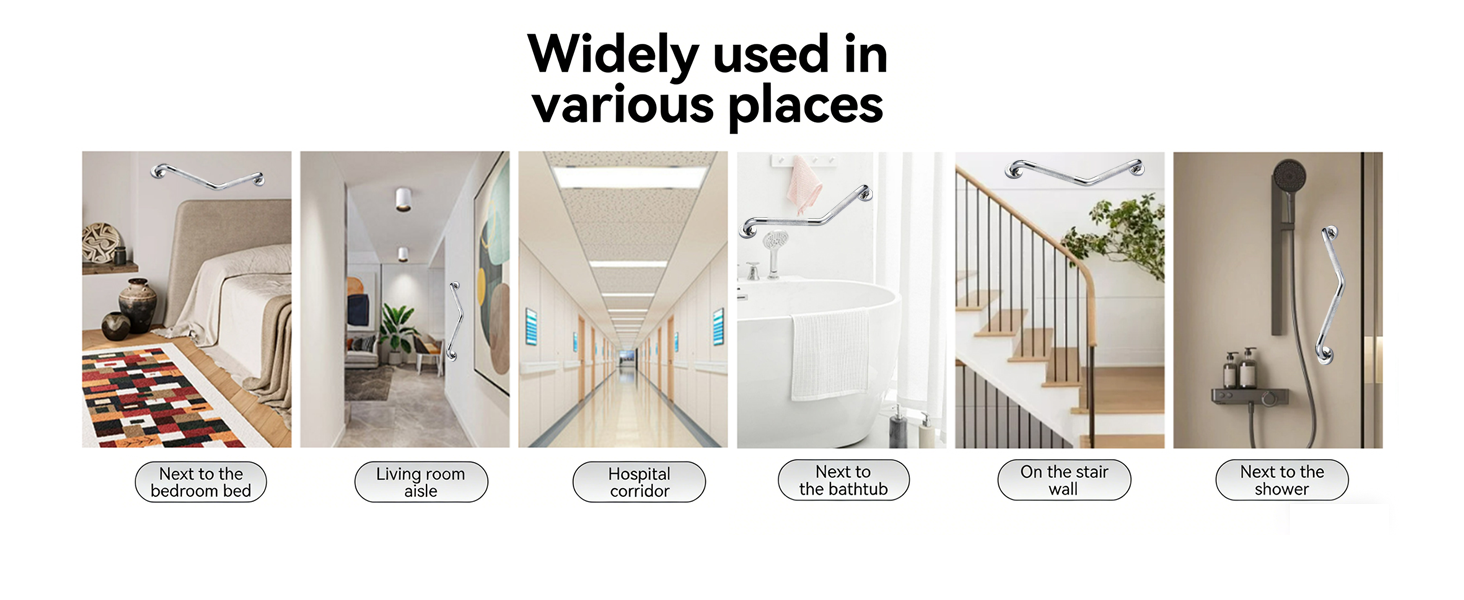 Widely used in various places

Next to the bedroom bed

Living room aisle

Hospital corridor

Next to the bathtub

On the stair wall

Next to the shower